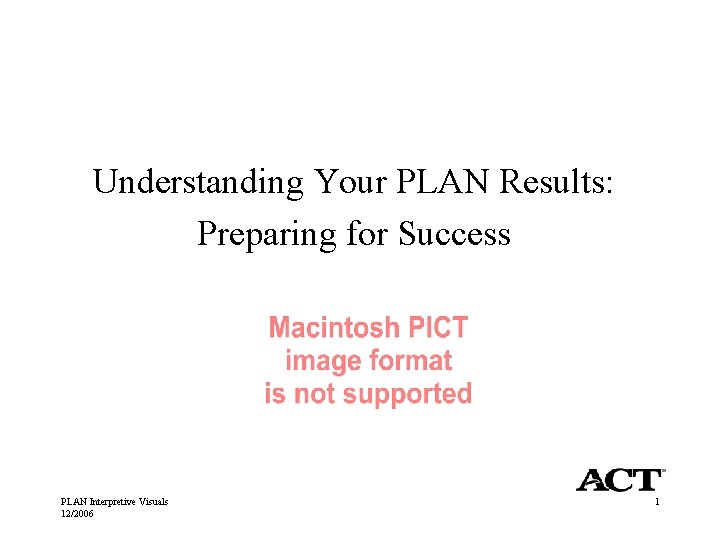 Understanding Your PLAN Results:
Preparing for Success

Macintosh PICT
image format
is not supported

ACT

PLAN Interpretive Visuals
12/2006

1